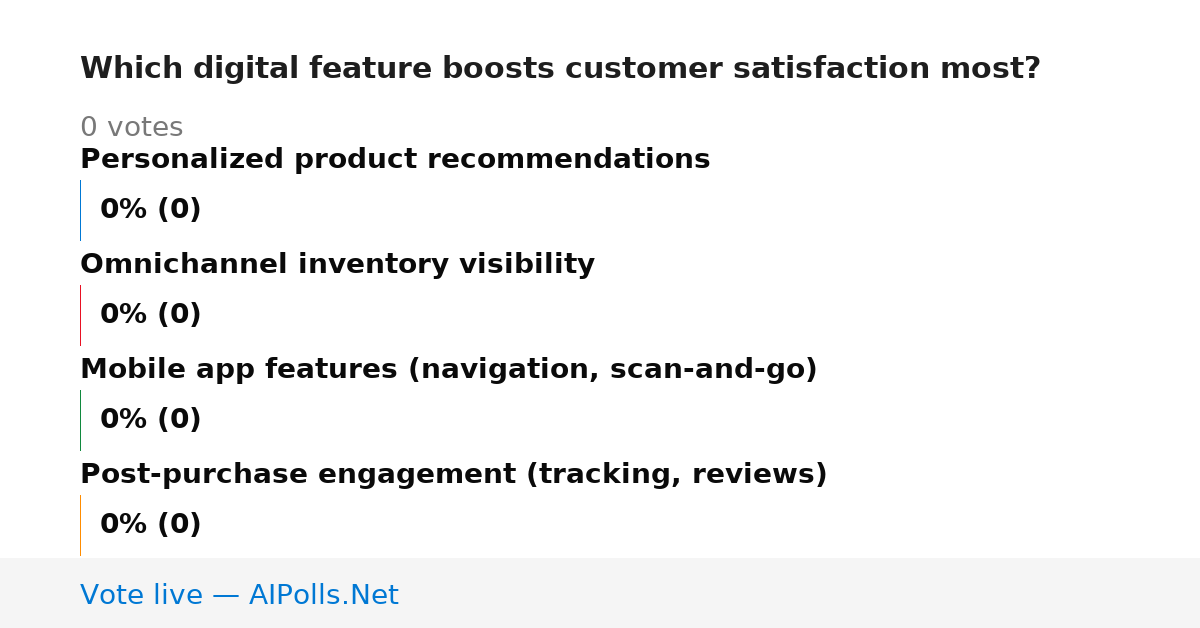 Which digital feature boosts customer satisfaction most?

0 votes

Personalized product recommendations

0% (0)

Omnichannel inventory visibility

0% (0)

Mobile app features (navigation, scan-and-go)

0% (0)

Post-purchase engagement (tracking, reviews)

0% (0)

Vote live — AIPolls.Net